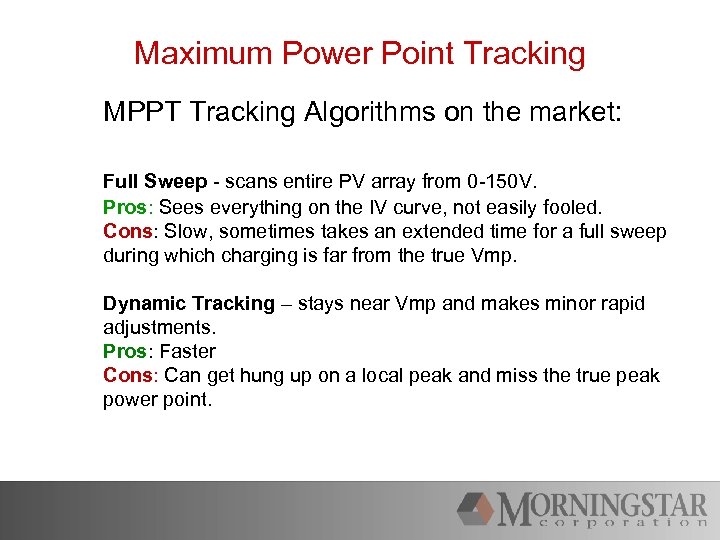 Maximum Power Point Tracking

MPPT Tracking Algorithms on the market:

Full Sweep - scans entire PV array from 0-150V.
Pros: Sees everything on the IV curve, not easily fooled.
Cons: Slow, sometimes takes an extended time for a full sweep during which charging is far from the true Vmp.

Dynamic Tracking – stays near Vmp and makes minor rapid adjustments.
Pros: Faster
Cons: Can get hung up on a local peak and miss the true peak power point.

MORNINGSTAR
corporation